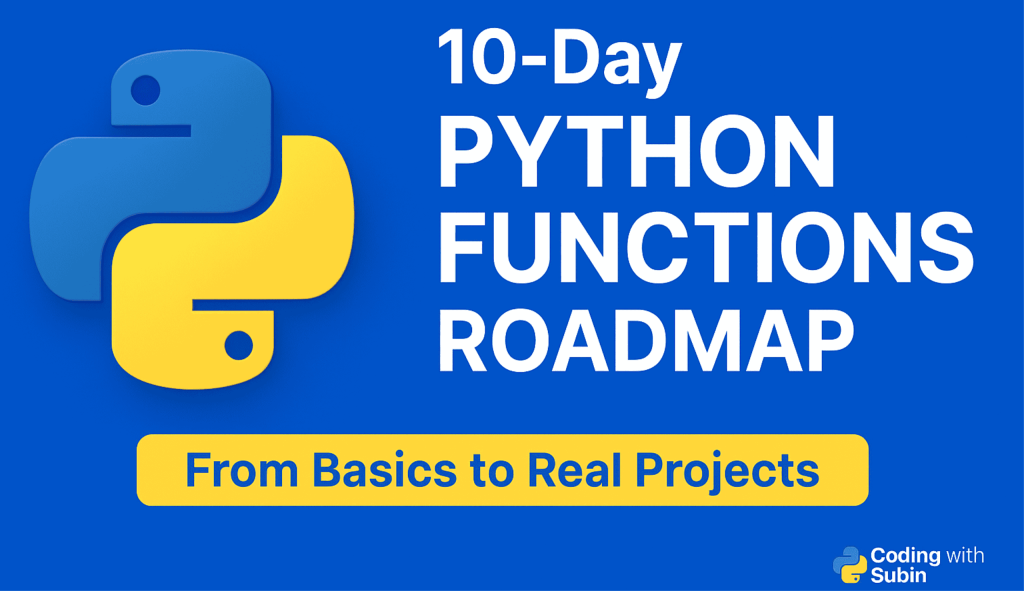 10-Day
PYTHON
FUNCTIONS
ROADMAP

From Basics to Real Projects

Coding with
Subin